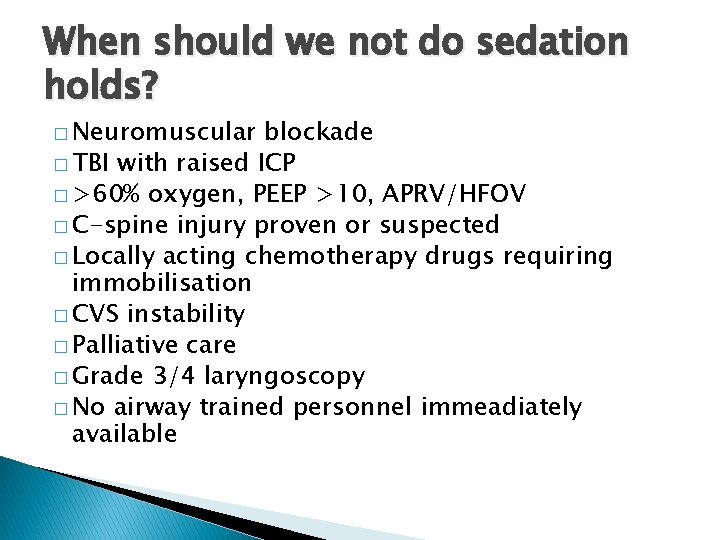 When should we not do sedation holds?

□ Neuromuscular blockade
□ TBI with raised ICP
□ >60% oxygen, PEEP >10, APRV/HFOV
□ C-spine injury proven or suspected
□ Locally acting chemotherapy drugs requiring immobilisation
□ CVS instability
□ Palliative care
□ Grade 3/4 laryngoscopy
□ No airway trained personnel immeadiately available